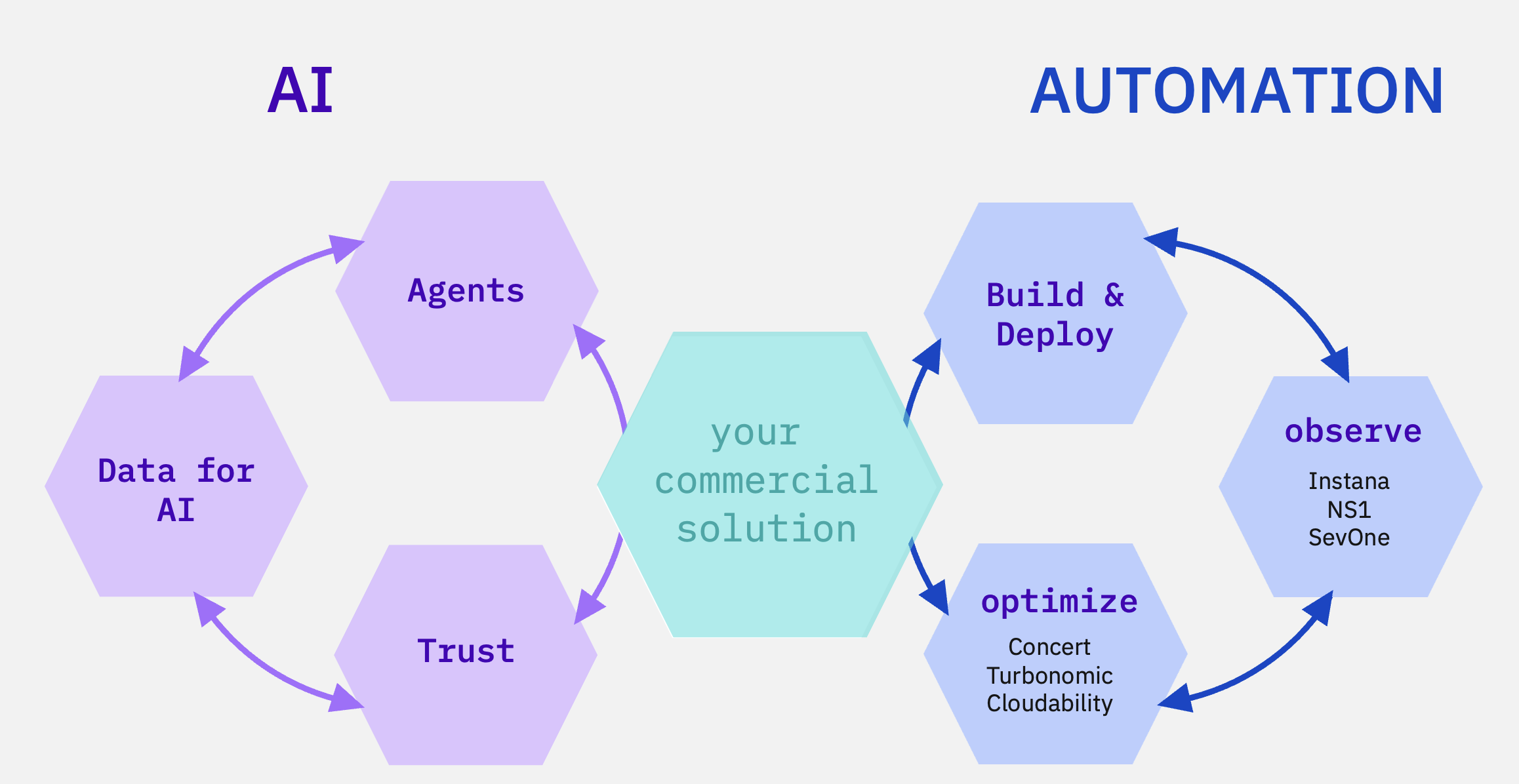 AI

AUTOMATION

Agents

Data for AI

Trust

your commercial solution

Build & Deploy

observe

Instana
NS1
SevOne

optimize

Concert
Turbonomic
Cloudability